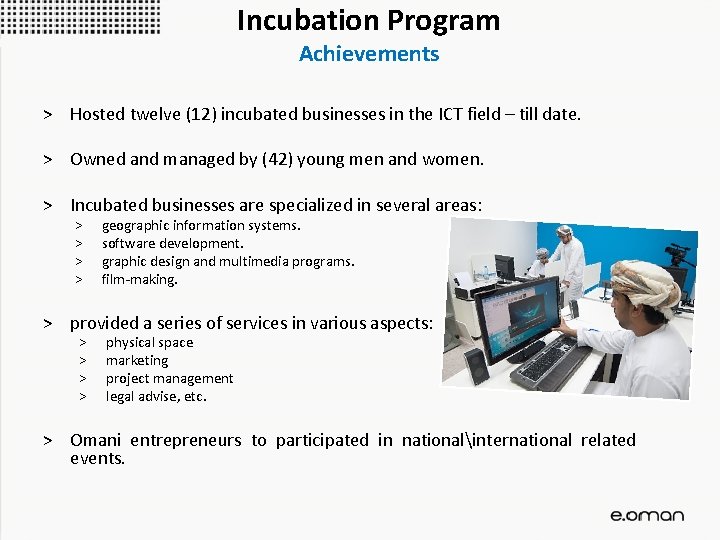 Incubation Program
Achievements

> Hosted twelve (12) incubated businesses in the ICT field – till date.

> Owned and managed by (42) young men and women.

> Incubated businesses are specialized in several areas:
> geographic information systems.
> software development.
> graphic design and multimedia programs.
> film-making.

> provided a series of services in various aspects:
> physical space
> marketing
> project management
> legal advise, etc.

> Omani entrepreneurs to participated in national\international related events.

e.oman